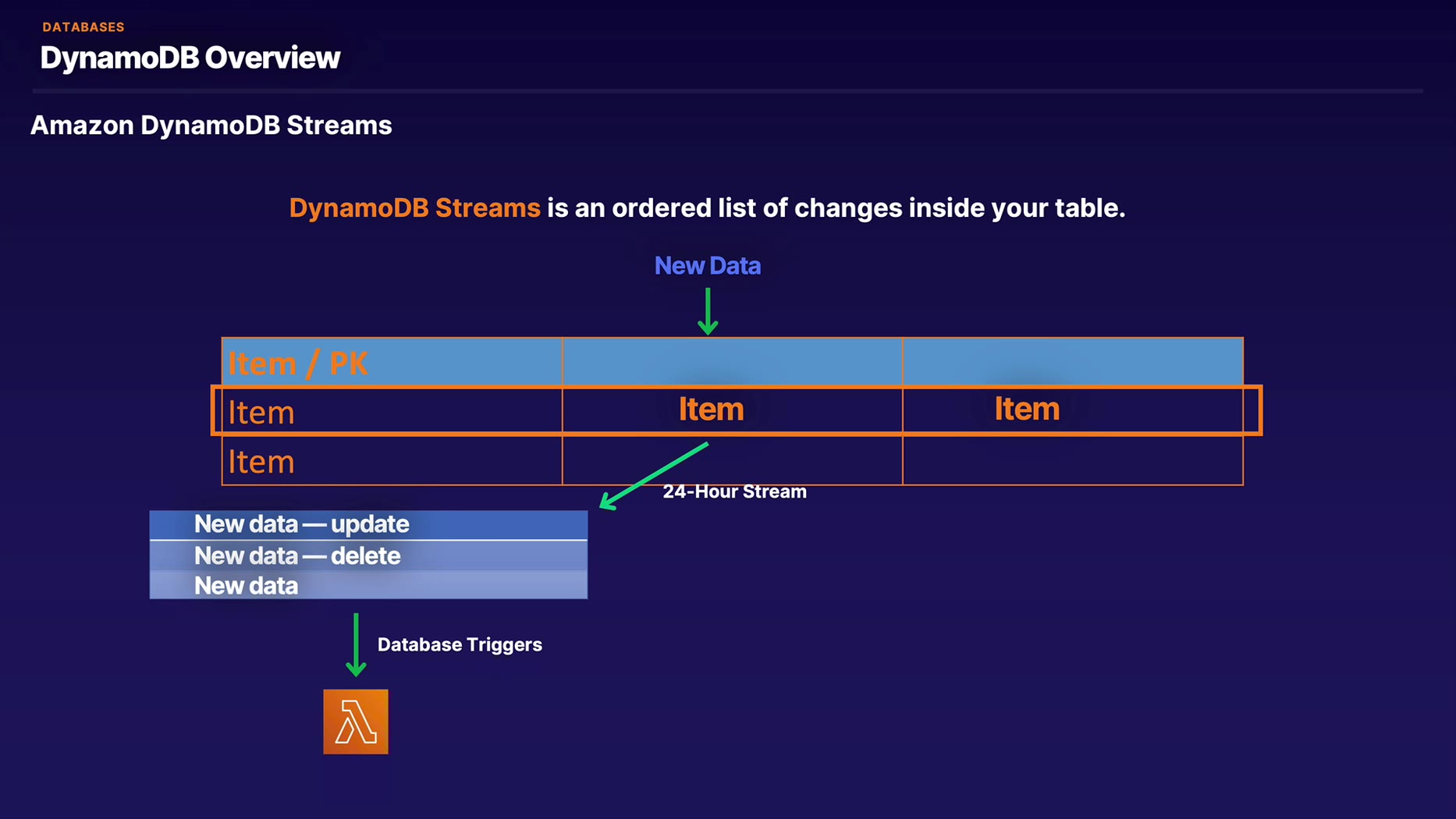 DATABASES

DynamoDB Overview

Amazon DynamoDB Streams

DynamoDB Streams is an ordered list of changes inside your table.

New Data

| Item / PK | | |
|---|---|---|
| Item | Item | Item |
| Item | | |

24-Hour Stream

New data — update
New data — delete
New data

Database Triggers